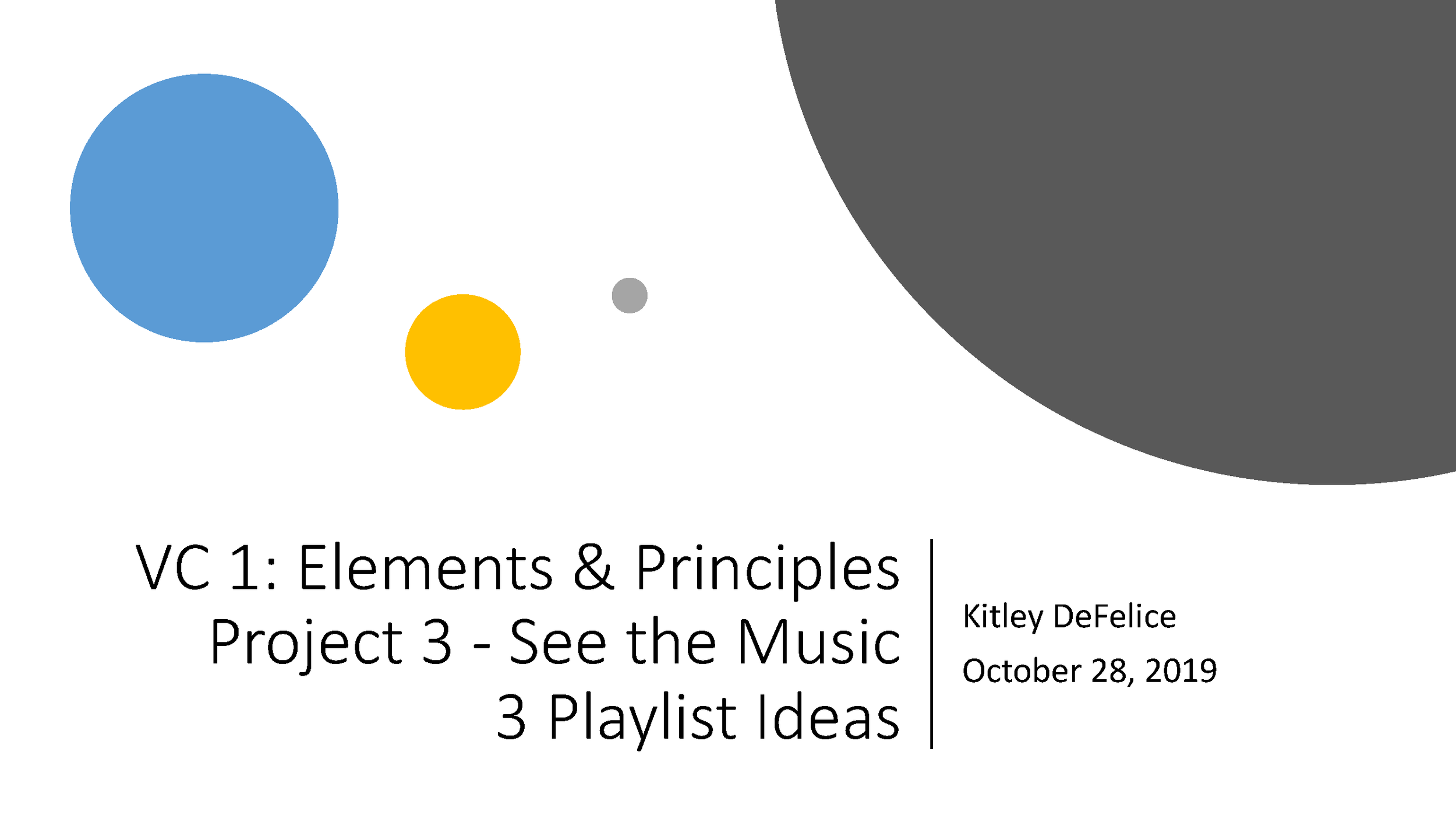 VC 1: Elements & Principles
Project 3 - See the Music
3 Playlist Ideas

Kitley DeFelice
October 28, 2019